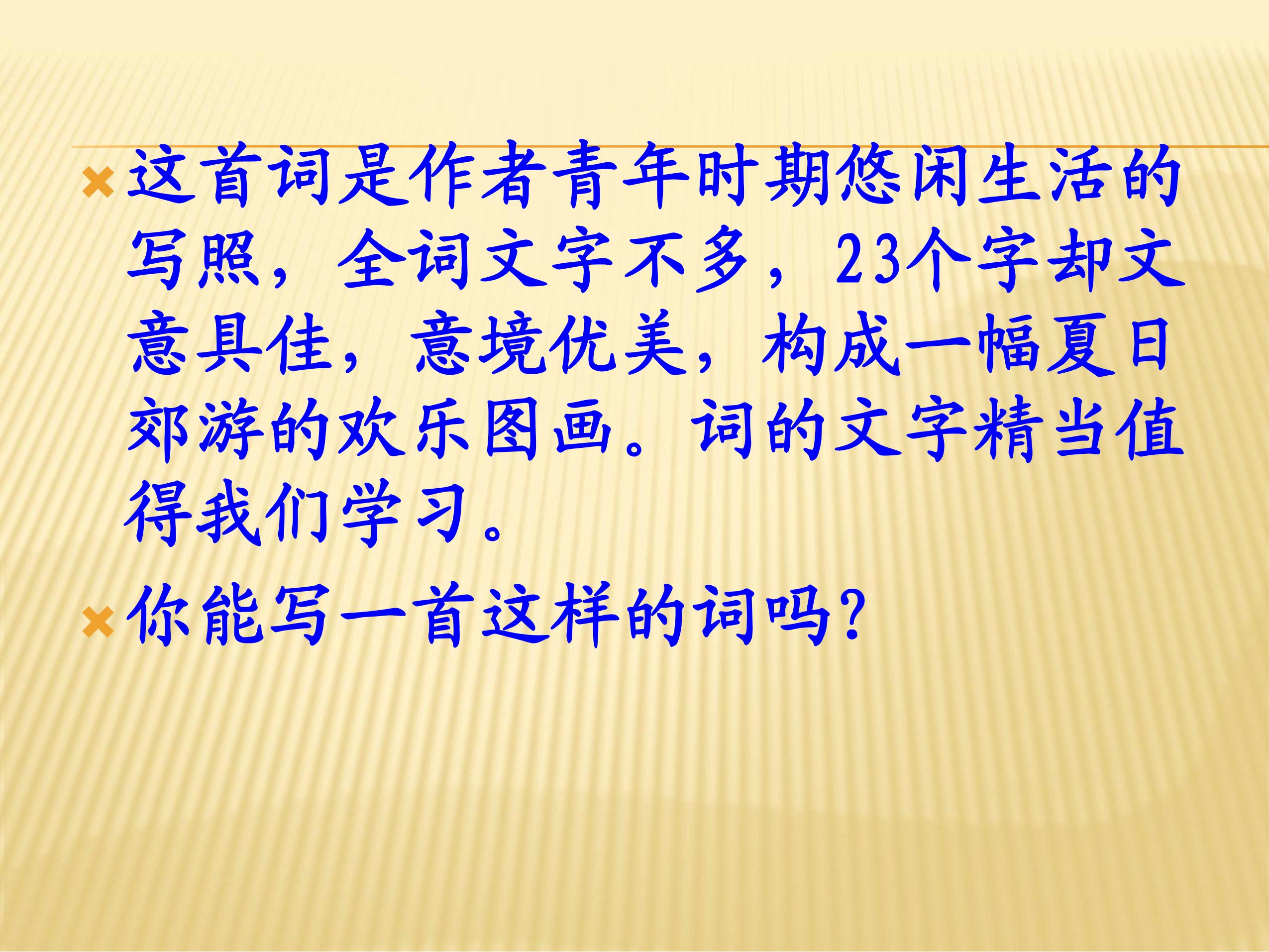 这首词是作者青年时期悠闲生活的写照，全词文字不多，23个字却文意具佳，意境优美，构成一幅夏日郊游的欢乐图画。词的文字精当值得我们学习。

你能写一首这样的词吗?